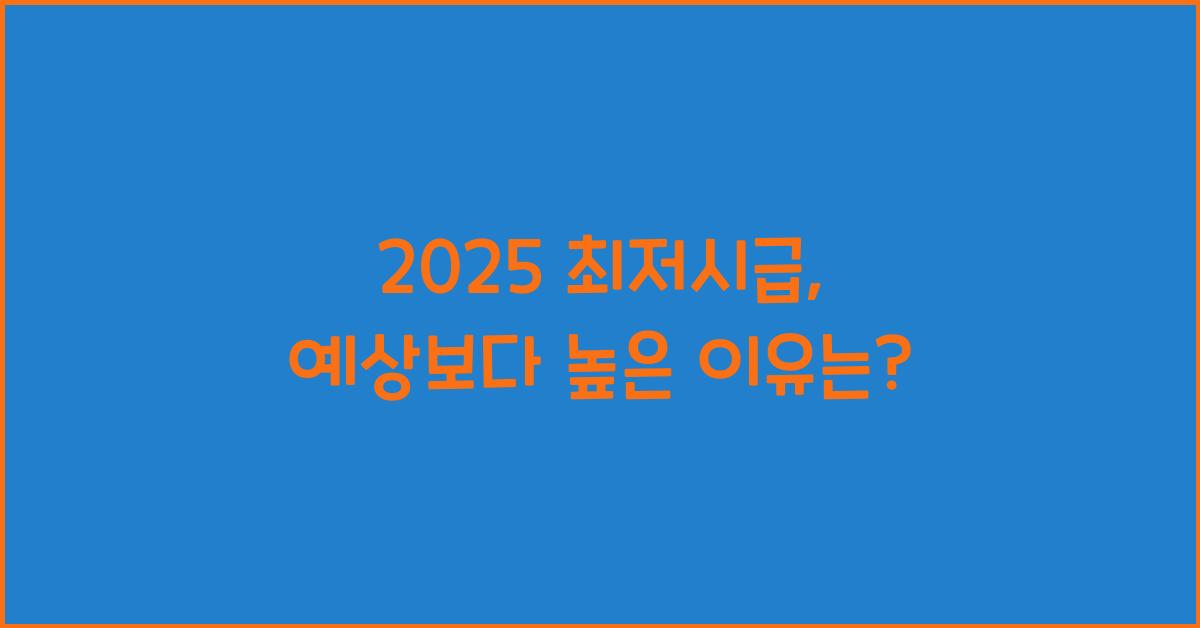 2025 최저시급,
예상보다 높은 이유는?